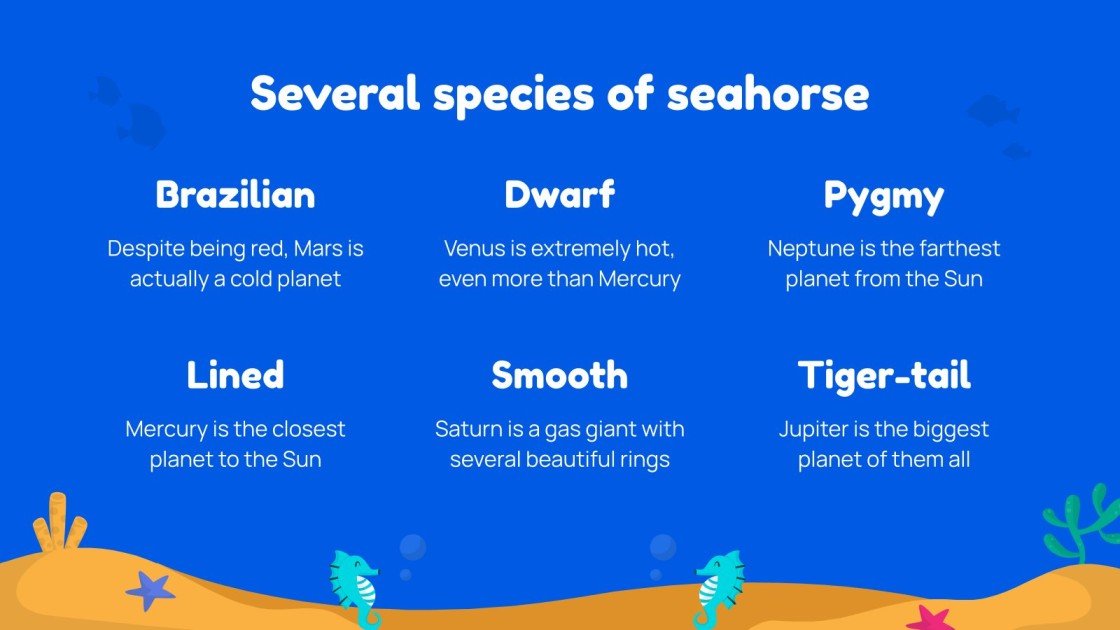 Several species of seahorse

Brazilian

Despite being red, Mars is actually a cold planet

Dwarf

Venus is extremely hot, even more than Mercury

Pygmy

Neptune is the farthest planet from the Sun

Lined

Mercury is the closest planet to the Sun

Smooth

Saturn is a gas giant with several beautiful rings

Tiger-tail

Jupiter is the biggest planet of them all